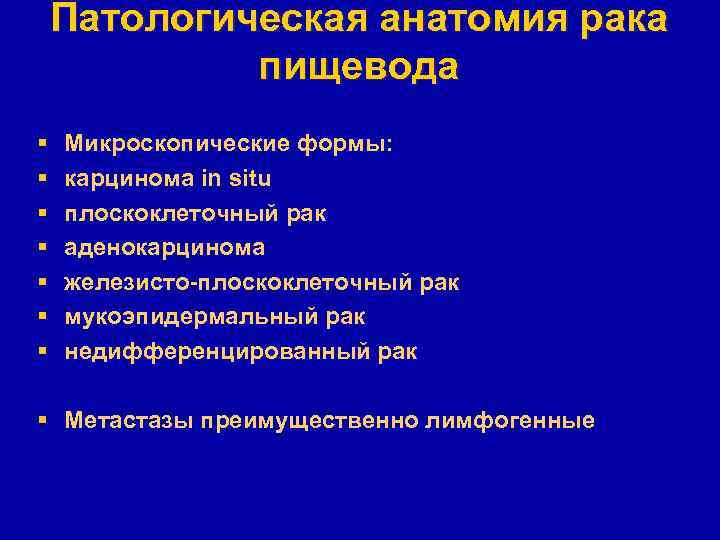 Патологическая анатомия рака пищевода

▪ Микроскопические формы:
▪ карцинома in situ
▪ плоскоклеточный рак
▪ аденокарцинома
▪ железисто-плоскоклеточный рак
▪ мукоэпидермальный рак
▪ недифференцированный рак

▪ Метастазы преимущественно лимфогенные